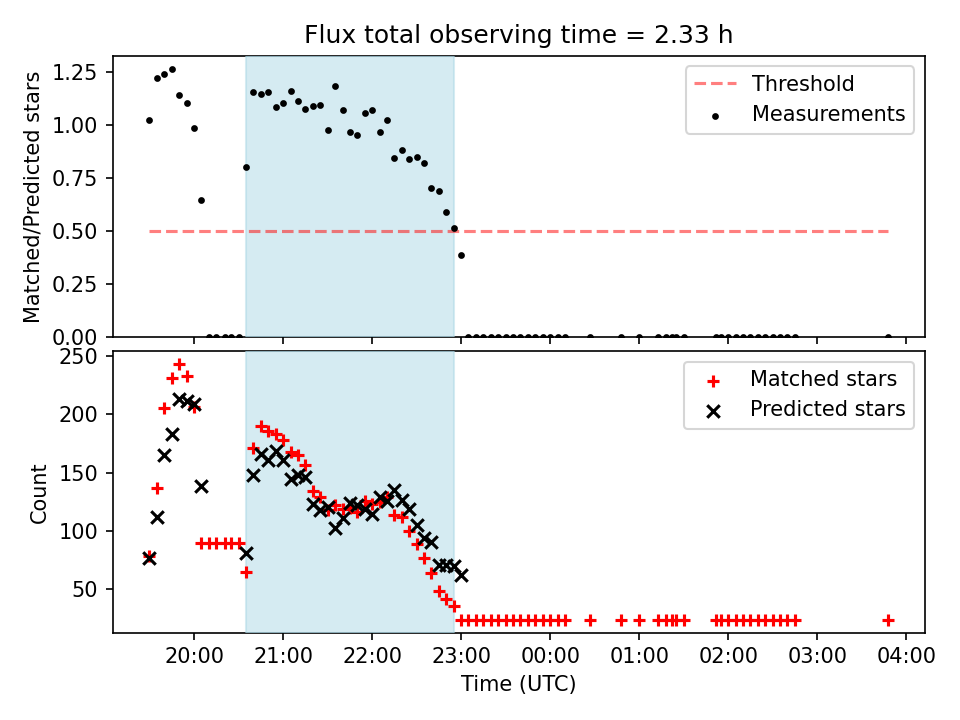 Flux total observing time = 2.33 h

Matched/Predicted stars

1.25
1.00
0.75
0.50
0.25
0.00

Threshold
Measurements

Count

250
200
150
100
50

Matched stars
Predicted stars

20:00
21:00
22:00
23:00
00:00
01:00
02:00
03:00
04:00

Time (UTC)